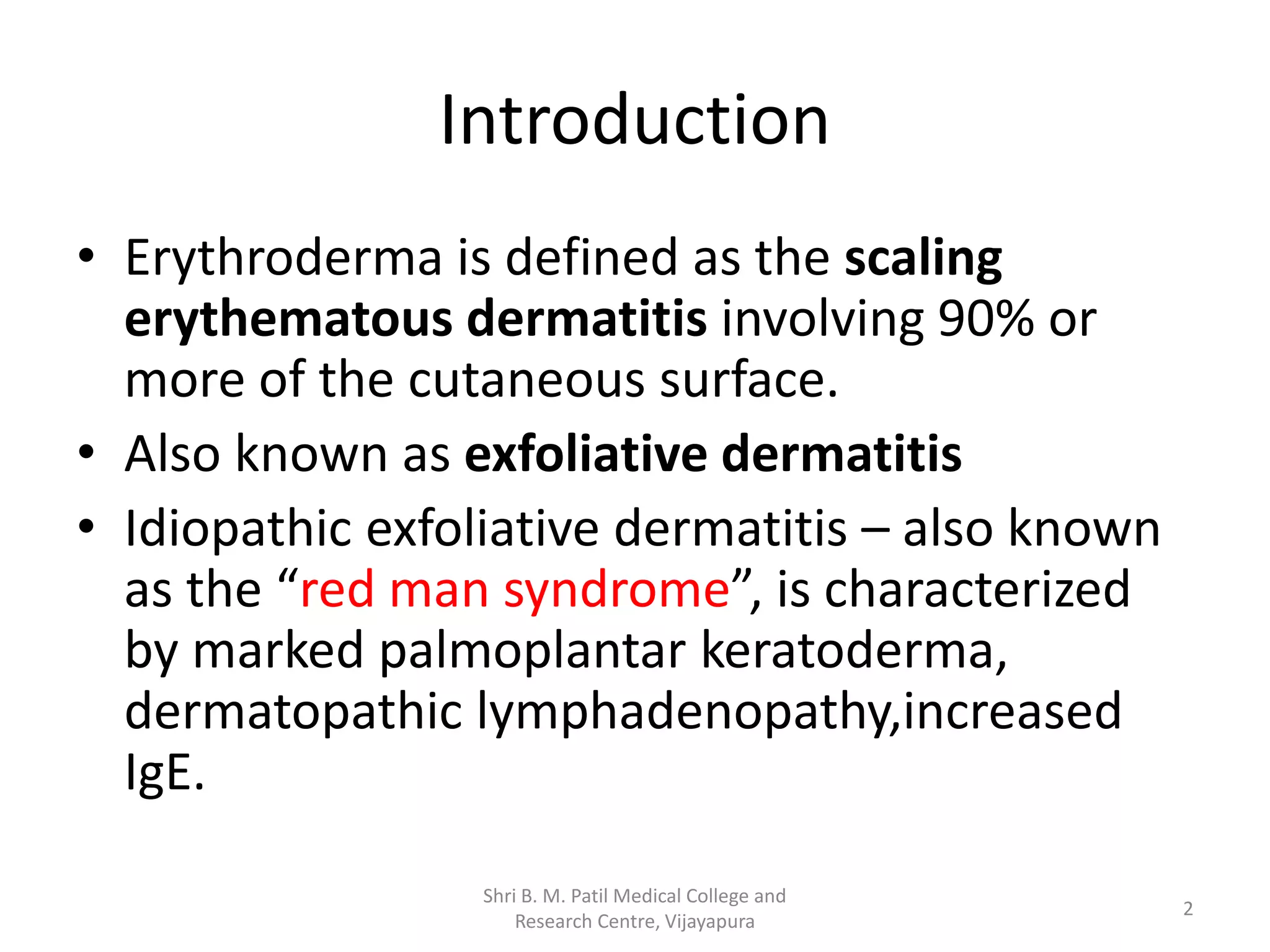 Introduction

• Erythroderma is defined as the scaling erythematous dermatitis involving 90% or more of the cutaneous surface.
• Also known as exfoliative dermatitis
• Idiopathic exfoliative dermatitis – also known as the “red man syndrome”, is characterized by marked palmoplantar keratoderma, dermatopathic lymphadenopathy,increased IgE.

Shri B. M. Patil Medical College and Research Centre, Vijayapura

2